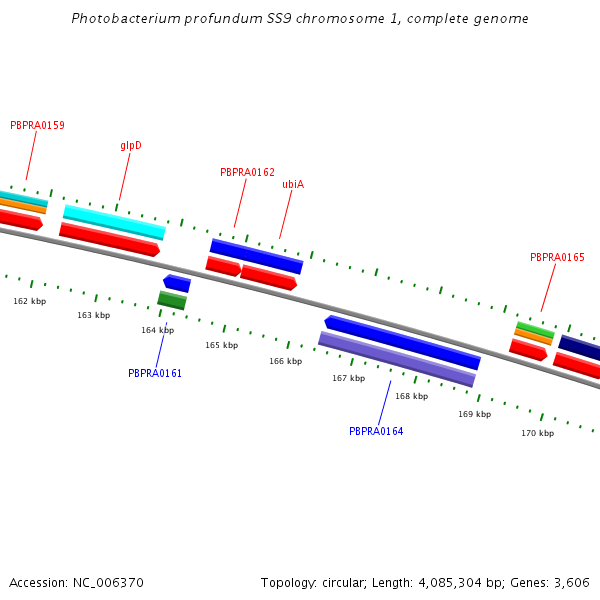 Photobacterium profundum SS9 chromosome 1, complete genome

PBPRA0159

glpD

PBPRA0162

ubiA

PBPRA0165

162 kbp

163 kbp

164 kbp

165 kbp

166 kbp

167 kbp

168 kbp

169 kbp

170 kbp

PBPRA0161

PBPRA0164

Accession: NC_006370

Topology: circular; Length: 4,085,304 bp; Genes: 3,606